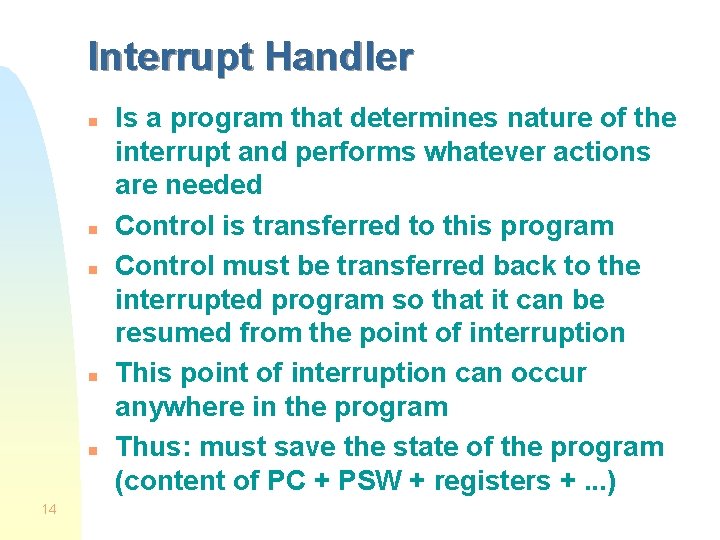 Interrupt Handler

- Is a program that determines nature of the interrupt and performs whatever actions are needed
- Control is transferred to this program
- Control must be transferred back to the interrupted program so that it can be resumed from the point of interruption
- This point of interruption can occur anywhere in the program
- Thus: must save the state of the program (content of PC + PSW + registers + ...)

14